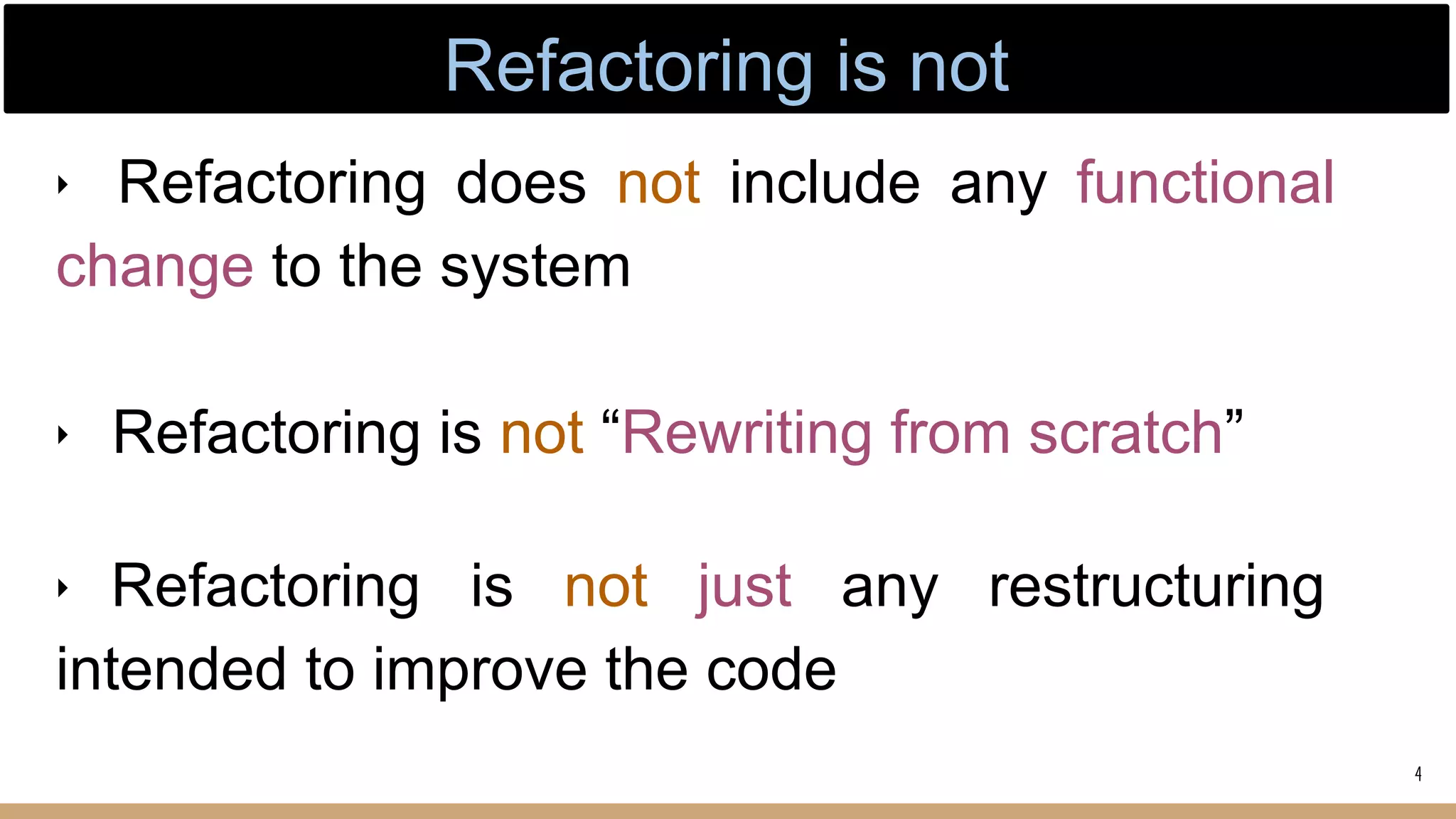 Refactoring is not

‣ Refactoring does not include any functional change to the system

‣ Refactoring is not “Rewriting from scratch”

‣ Refactoring is not just any restructuring intended to improve the code

4